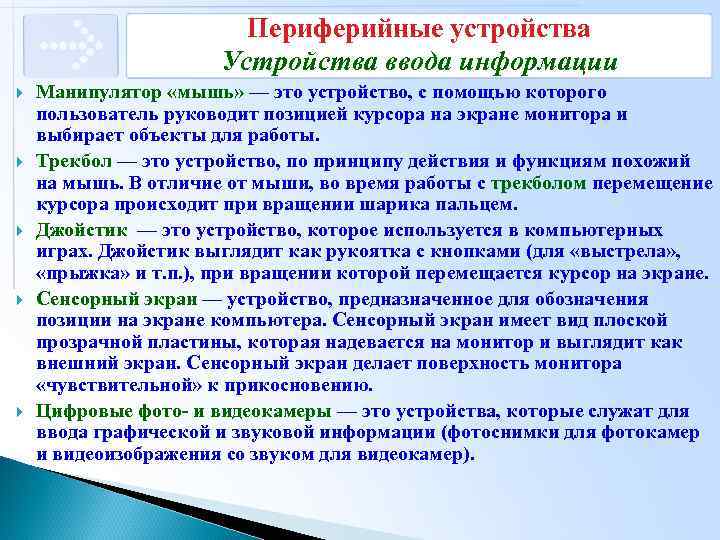 Периферийные устройства
Устройства ввода информации

Манипулятор «мышь» — это устройство, с помощью которого пользователь руководит позицией курсора на экране монитора и выбирает объекты для работы.

Трекбол — это устройство, по принципу действия и функциям похожий на мышь. В отличие от мыши, во время работы с трекболом перемещение курсора происходит при вращении шарика пальцем.

Джойстик — это устройство, которое используется в компьютерных играх. Джойстик выглядит как рукоятка с кнопками (для «выстрела», «прыжка» и т.п.), при вращении которой перемещается курсор на экране.

Сенсорный экран — устройство, предназначенное для обозначения позиции на экране компьютера. Сенсорный экран имеет вид плоской прозрачной пластины, которая надевается на монитор и выглядит как внешний экран. Сенсорный экран делает поверхность монитора «чувствительной» к прикосновению.

Цифровые фото- и видеокамеры — это устройства, которые служат для ввода графической и звуковой информации (фотоснимки для фотокамер и видеоизображения со звуком для видеокамер).